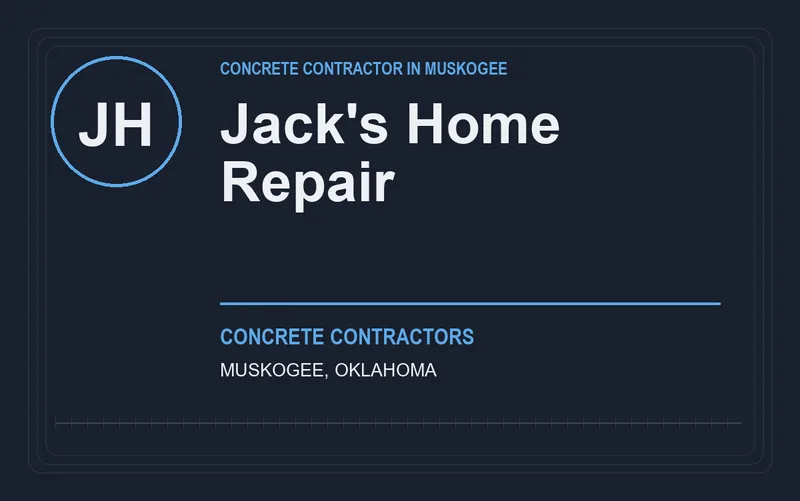 JH

CONCRETE CONTRACTOR IN MUSKOGEE

Jack's Home Repair

CONCRETE CONTRACTORS

MUSKOGEE, OKLAHOMA